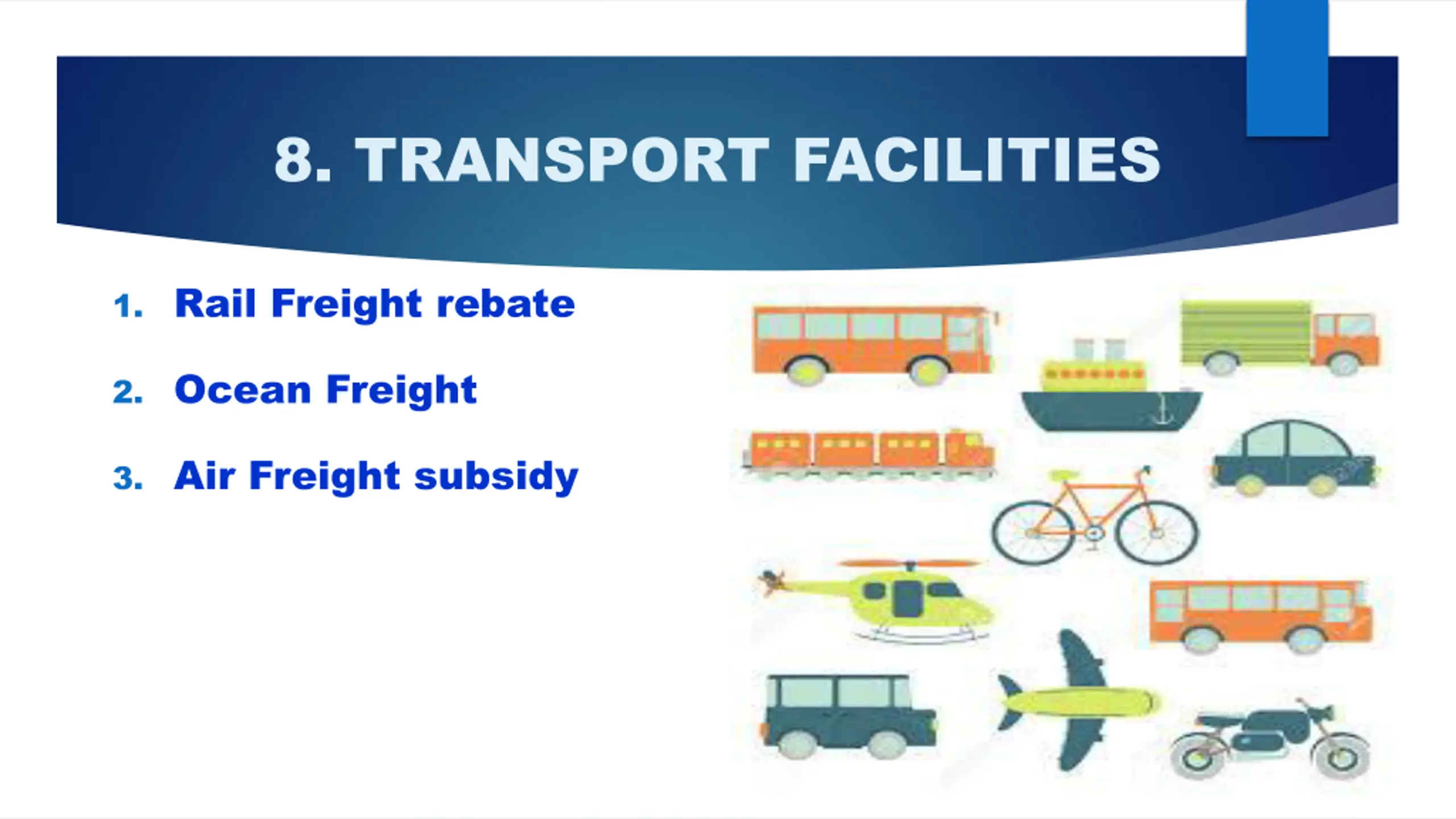 8. TRANSPORT FACILITIES

1. Rail Freight rebate

2. Ocean Freight

3. Air Freight subsidy